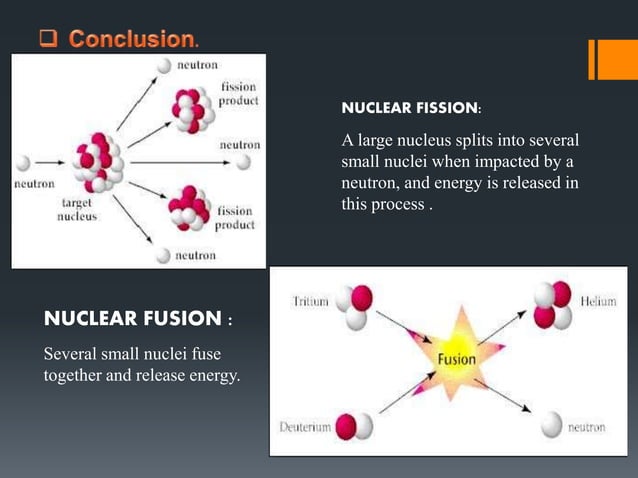 ❑ Conclusion.

neutron
fission product
neutron
neutron
target nucleus
fission product
neutron

NUCLEAR FISSION:

A large nucleus splits into several small nuclei when impacted by a neutron, and energy is released in this process .

NUCLEAR FUSION :

Several small nuclei fuse together and release energy.

Tritium
Helium
Fusion
Deuterium
neutron